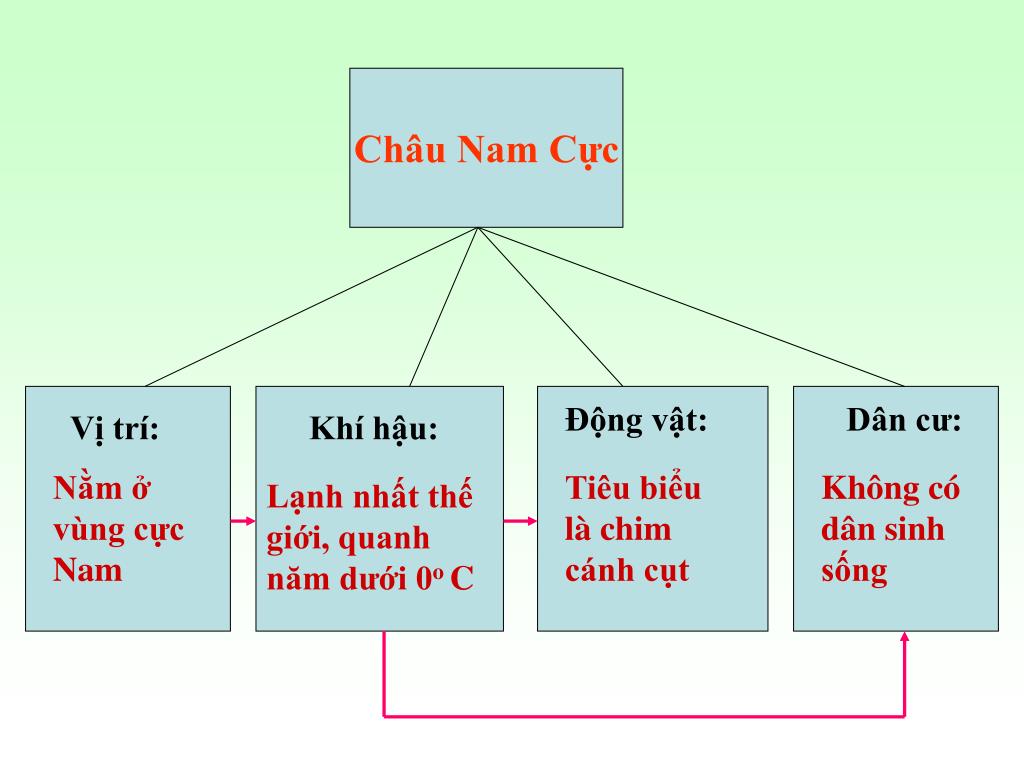 Châu Nam Cực

Vị trí:

Nằm ở vùng cực Nam

Khí hậu:

Lạnh nhất thế giới, quanh năm dưới $0^o$ C

Động vật:

Tiêu biểu là chim cánh cụt

Dân cư:

Không có dân sinh sống